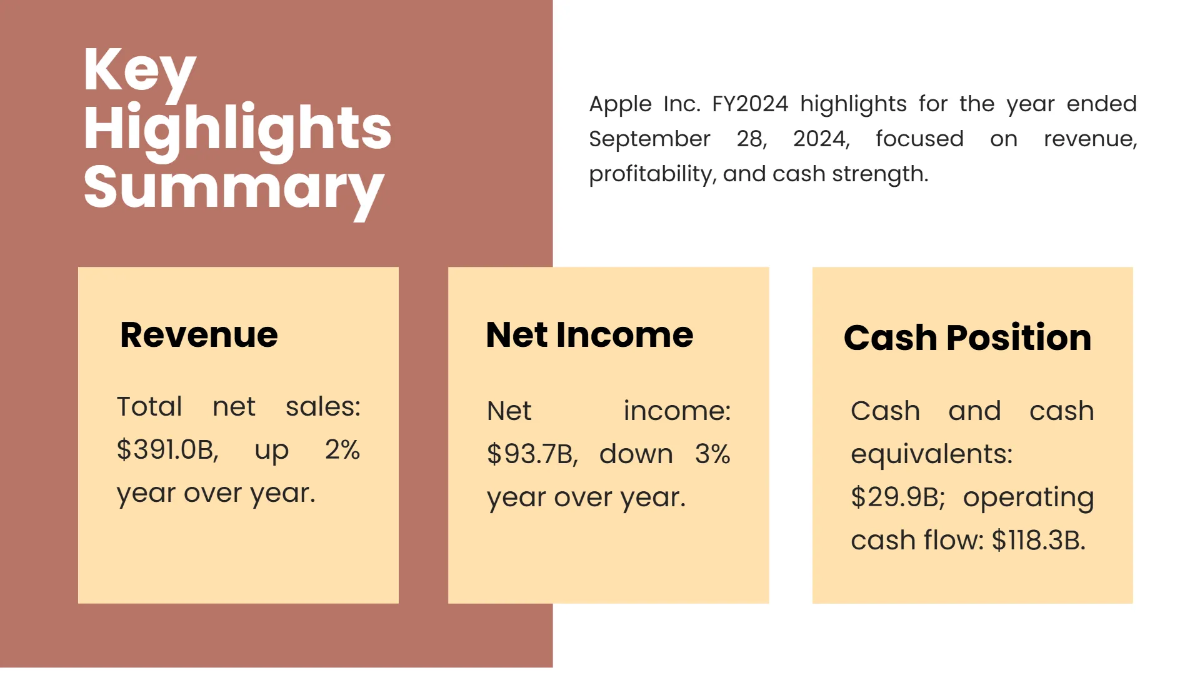 Key Highlights Summary

Apple Inc. FY2024 highlights for the year ended September 28, 2024, focused on revenue, profitability, and cash strength.

Revenue

Total net sales: \$391.0B, up 2% year over year.

Net Income

Net income: \$93.7B, down 3% year over year.

Cash Position

Cash and cash equivalents: \$29.9B; operating cash flow: \$118.3B.